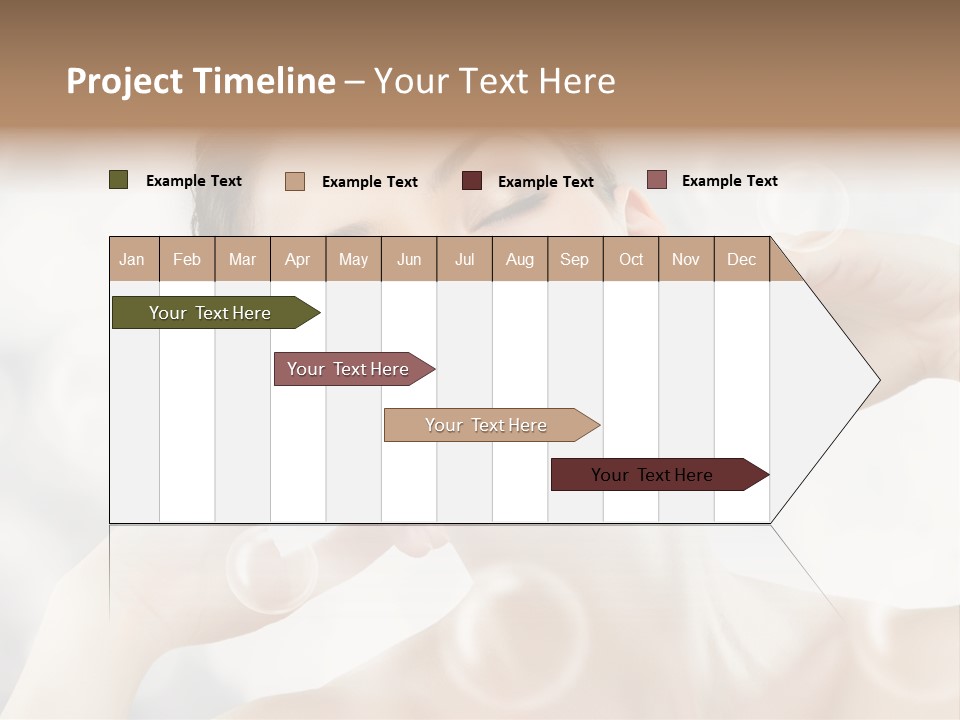 Project Timeline – Your Text Here

Example Text
Example Text
Example Text
Example Text

| Jan | Feb | Mar | Apr | May | Jun | Jul | Aug | Sep | Oct | Nov | Dec |
|---|---|---|---|---|---|---|---|---|---|---|---|

Your Text Here

Your Text Here

Your Text Here

Your Text Here